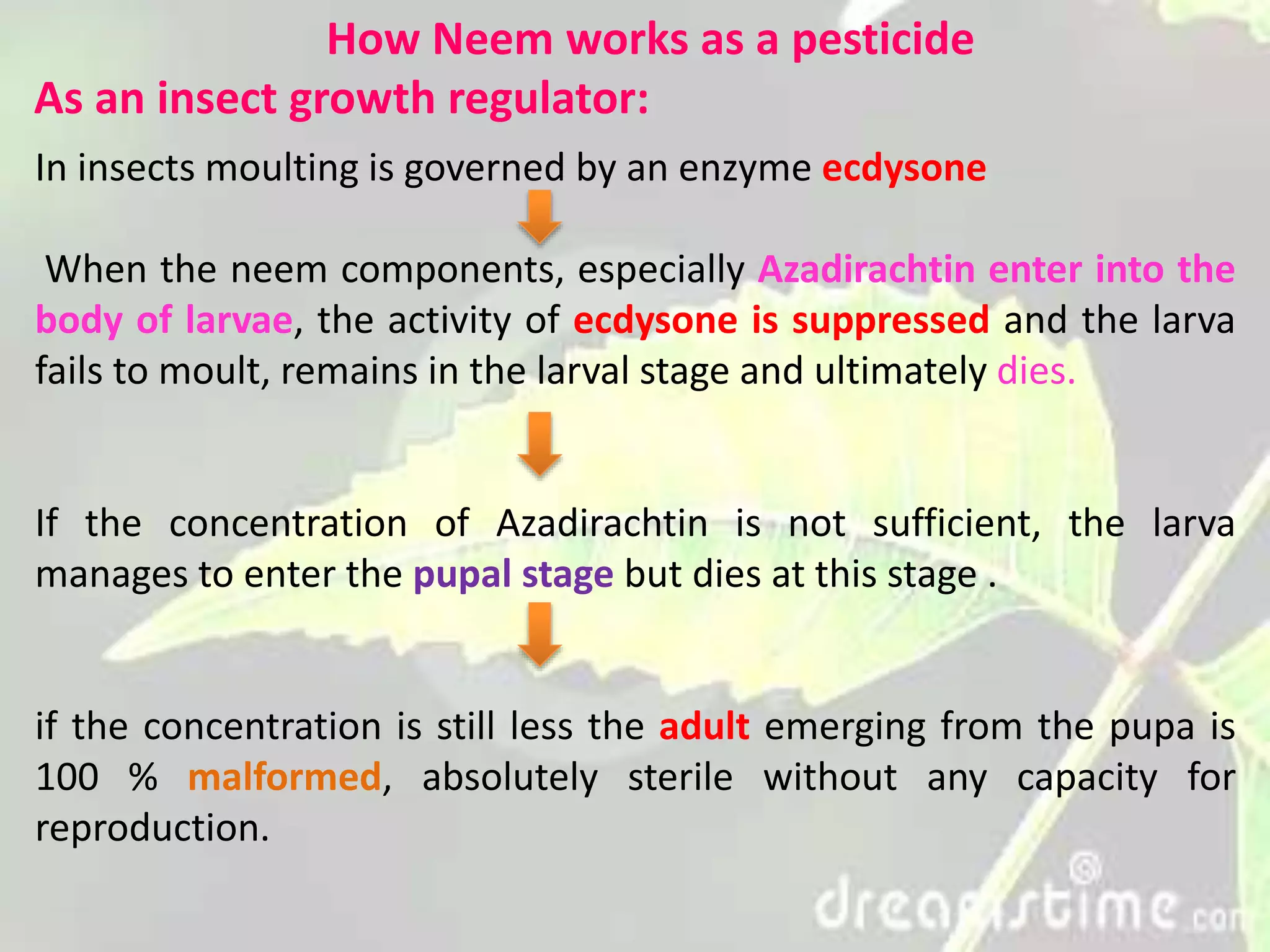 How Neem works as a pesticide

As an insect growth regulator:

In insects moulting is governed by an enzyme ecdysone

When the neem components, especially Azadirachtin enter into the body of larvae, the activity of ecdysone is suppressed and the larva fails to moult, remains in the larval stage and ultimately dies.

If the concentration of Azadirachtin is not sufficient, the larva manages to enter the pupal stage but dies at this stage .

if the concentration is still less the adult emerging from the pupa is 100 % malformed, absolutely sterile without any capacity for reproduction.

dreamstime.com